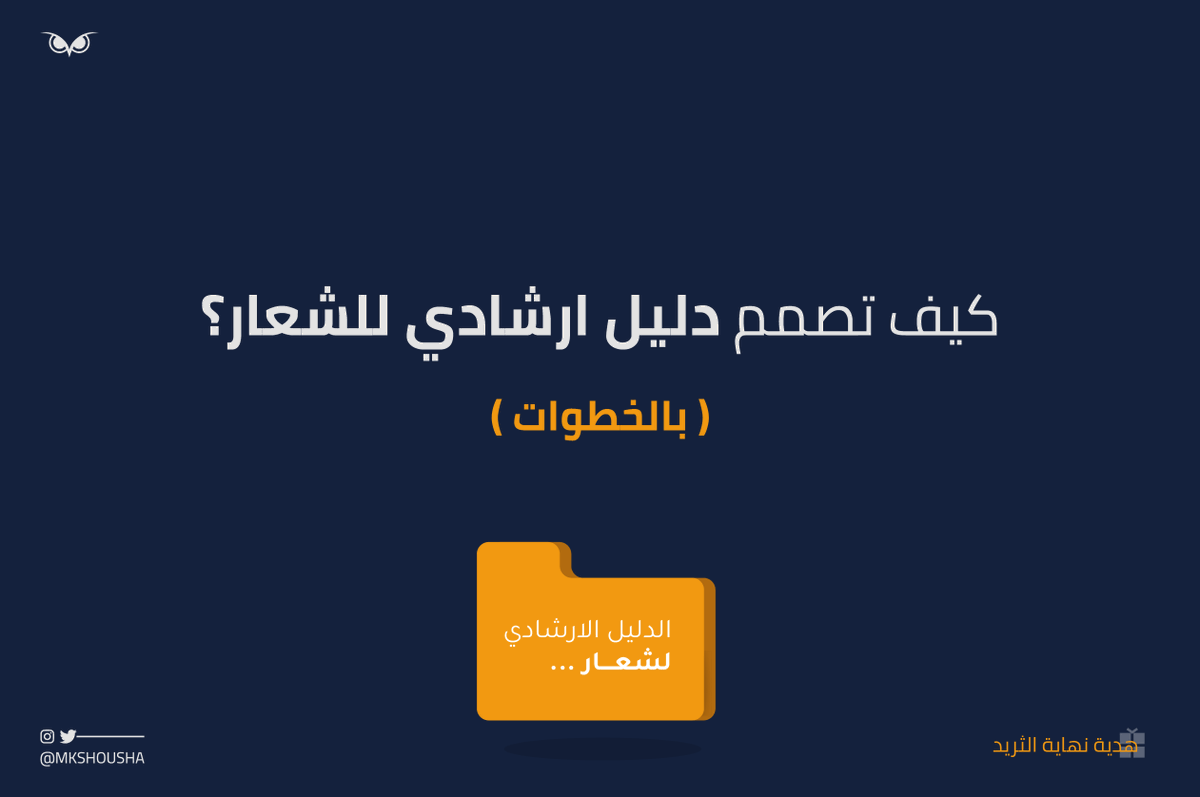 كيف تصمم دليل ارشادي للشعار؟

( بالخطوات )

الدليل الارشادي
لشعـار ...

@MKSHOUSHA

هدية نهاية الثريد